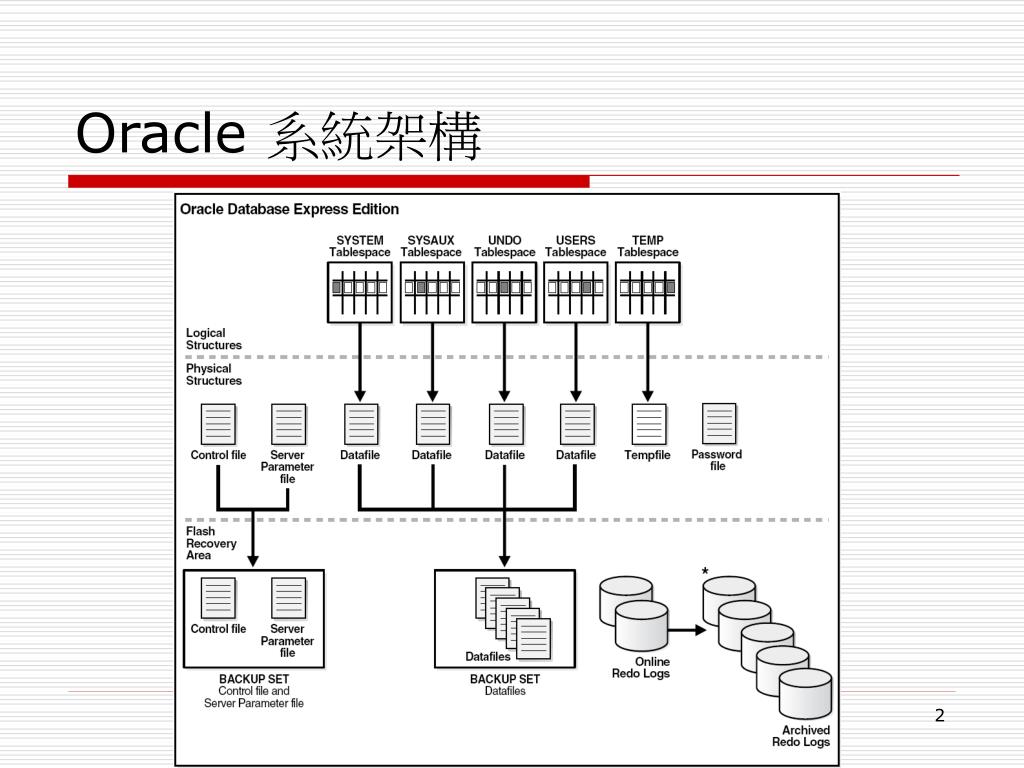 Oracle 系統架構

Oracle Database Express Edition

SYSTEM Tablespace

SYSAUX Tablespace

UNDO Tablespace

USERS Tablespace

TEMP Tablespace

Logical Structures

Physical Structures

Control file

Server Parameter file

Datafile

Datafile

Datafile

Datafile

Tempfile

Password file

Flash Recovery Area

Control file

Server Parameter file

BACKUP SET
Control file and Server Parameter file

Datafiles

BACKUP SET
Datafiles

Online Redo Logs

*

Archived Redo Logs

2